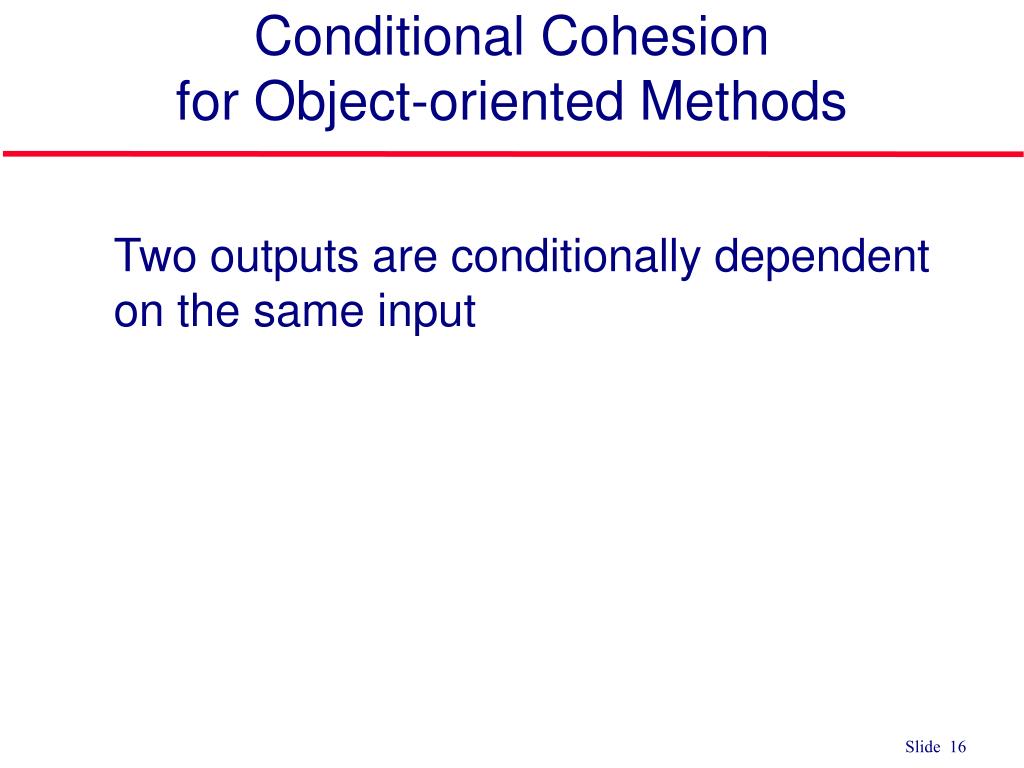 Conditional Cohesion
for Object-oriented Methods

Two outputs are conditionally dependent on the same input

Slide 16